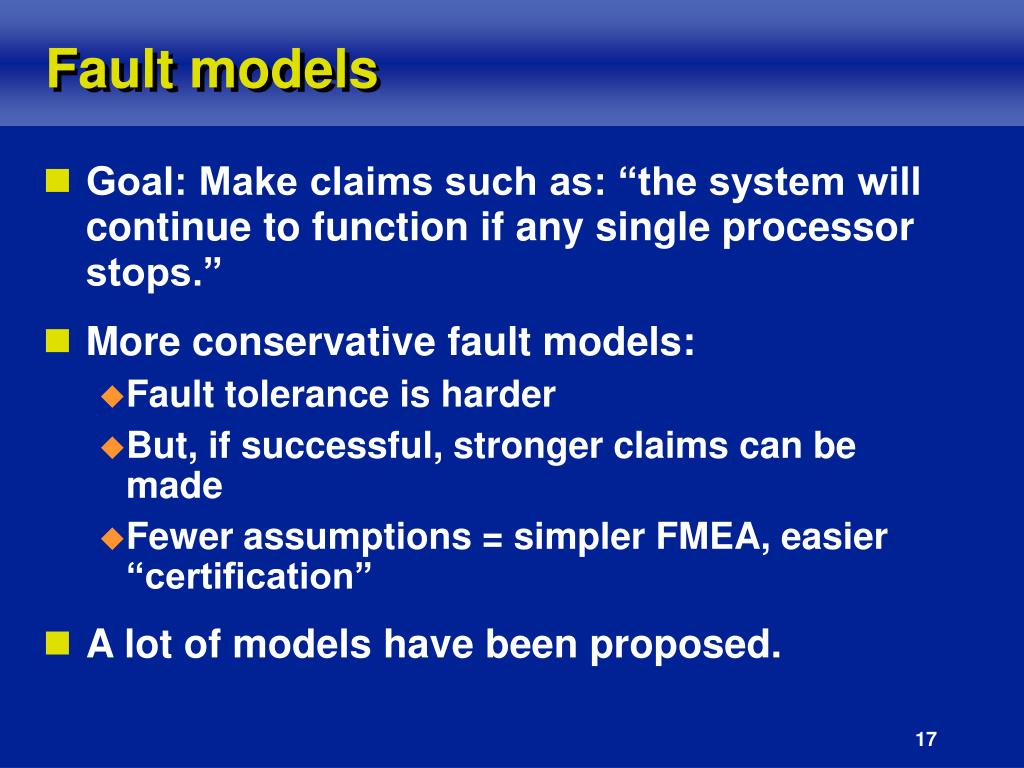 Fault models

Goal: Make claims such as: “the system will continue to function if any single processor stops.”

More conservative fault models:

Fault tolerance is harder

But, if successful, stronger claims can be made

Fewer assumptions = simpler FMEA, easier “certification”

A lot of models have been proposed.

17